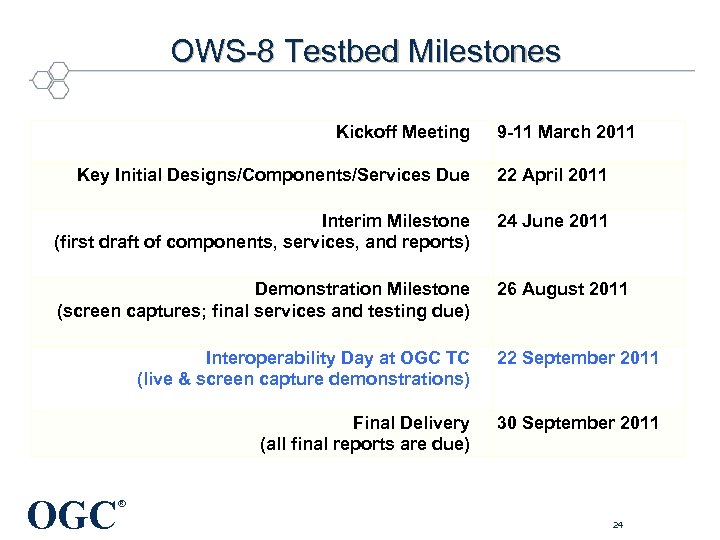 OWS-8 Testbed Milestones

| | |
|---|---|
| Kickoff Meeting | 9-11 March 2011 |
| Key Initial Designs/Components/Services Due | 22 April 2011 |
| Interim Milestone (first draft of components, services, and reports) | 24 June 2011 |
| Demonstration Milestone (screen captures; final services and testing due) | 26 August 2011 |
| Interoperability Day at OGC TC (live & screen capture demonstrations) | 22 September 2011 |
| Final Delivery (all final reports are due) | 30 September 2011 |

OGC®

24